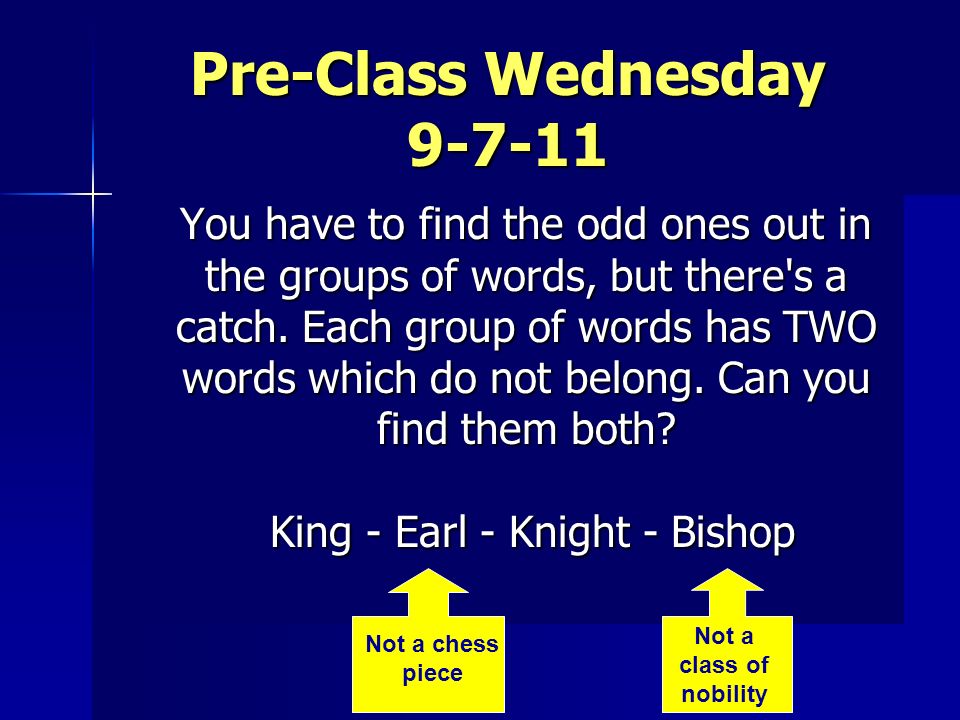 Pre-Class Wednesday
9-7-11

You have to find the odd ones out in the groups of words, but there's a catch. Each group of words has TWO words which do not belong. Can you find them both?

King - Earl - Knight - Bishop

Not a chess piece

Not a class of nobility